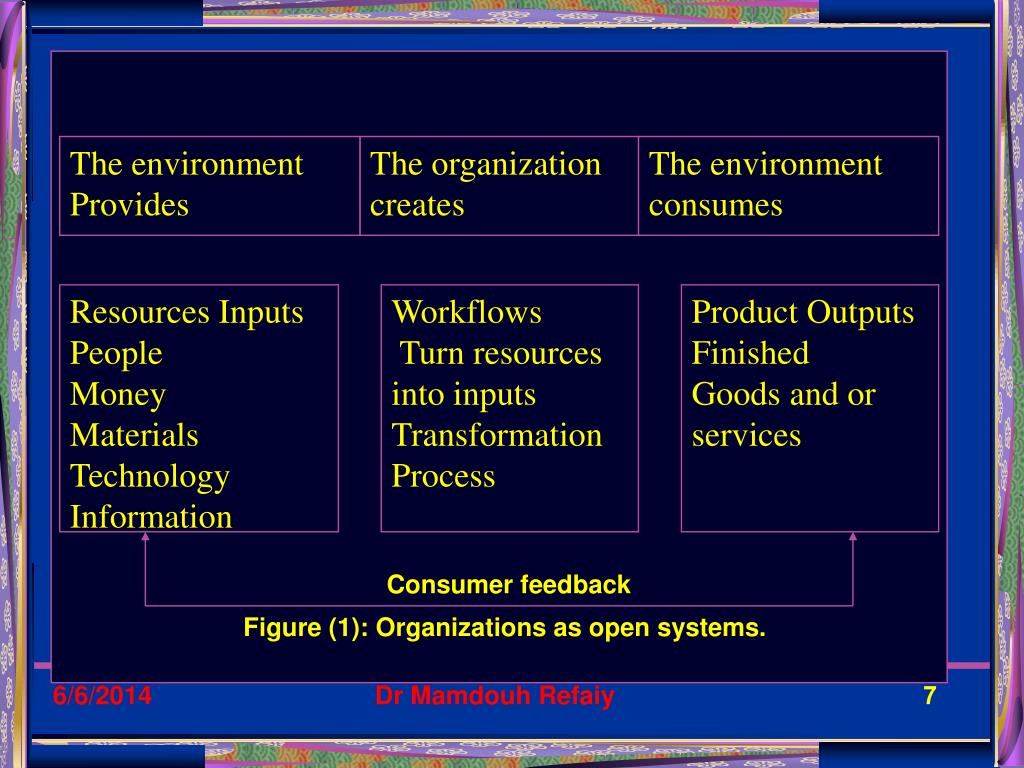 | The environment Provides | The organization creates | The environment consumes |
|---|---|---|

Resources Inputs
People
Money
Materials
Technology
Information

Workflows
Turn resources into inputs
Transformation Process

Product Outputs
Finished
Goods and or services

Consumer feedback

Figure (1): Organizations as open systems.

6/6/2014

Dr Mamdouh Refaiy

7